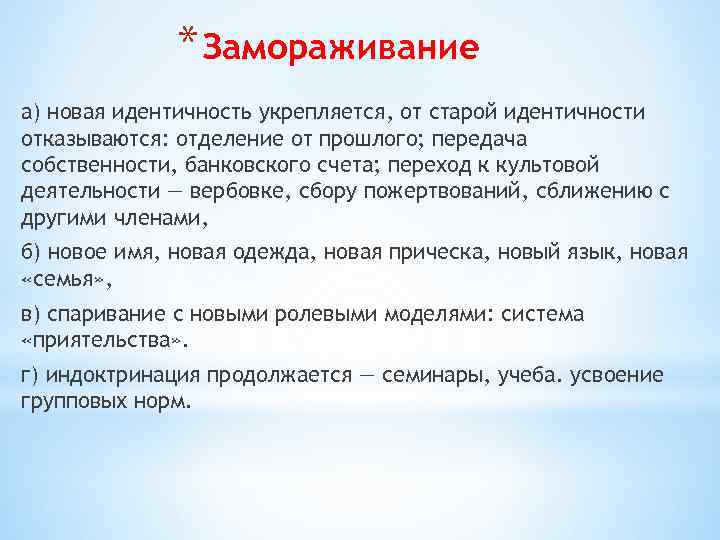 *Замораживание

а) новая идентичность укрепляется, от старой идентичности отказываются: отделение от прошлого; передача собственности, банковского счета; переход к культовой деятельности — вербовке, сбору пожертвований, сближению с другими членами,

б) новое имя, новая одежда, новая прическа, новый язык, новая «семья»,

в) спаривание с новыми ролевыми моделями: система «приятельства».

г) индоктринация продолжается — семинары, учеба. усвоение групповых норм.